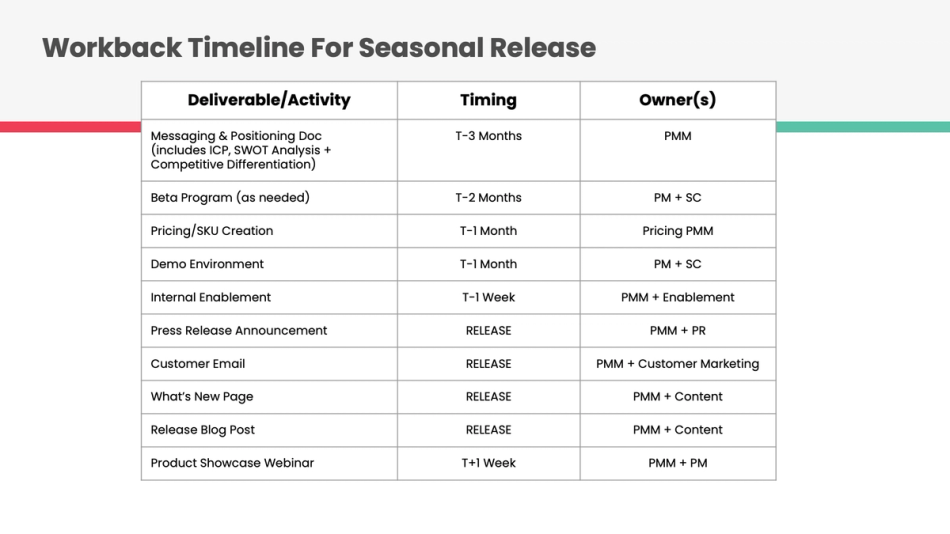 Workback Timeline For Seasonal Release

| Deliverable/Activity | Timing | Owner(s) |
|---|---|---|
| Messaging & Positioning Doc (includes ICP, SWOT Analysis + Competitive Differentiation) | T-3 Months | PMM |
| Beta Program (as needed) | T-2 Months | PM + SC |
| Pricing/SKU Creation | T-1 Month | Pricing PMM |
| Demo Environment | T-1 Month | PM + SC |
| Internal Enablement | T-1 Week | PMM + Enablement |
| Press Release Announcement | RELEASE | PMM + PR |
| Customer Email | RELEASE | PMM + Customer Marketing |
| What's New Page | RELEASE | PMM + Content |
| Release Blog Post | RELEASE | PMM + Content |
| Product Showcase Webinar | T+1 Week | PMM + PM |